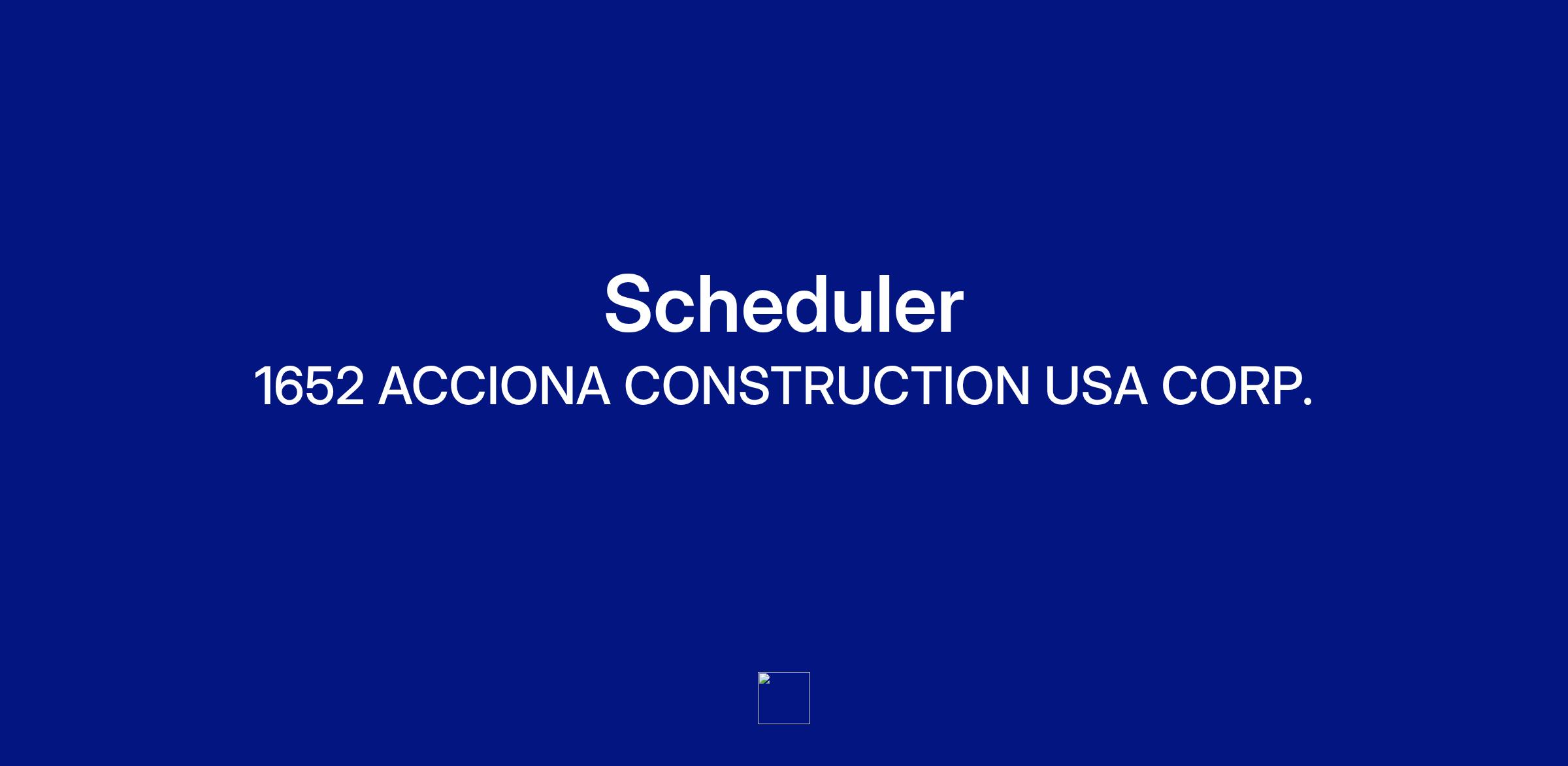 Scheduler

1652 ACCIONA CONSTRUCTION USA CORP.